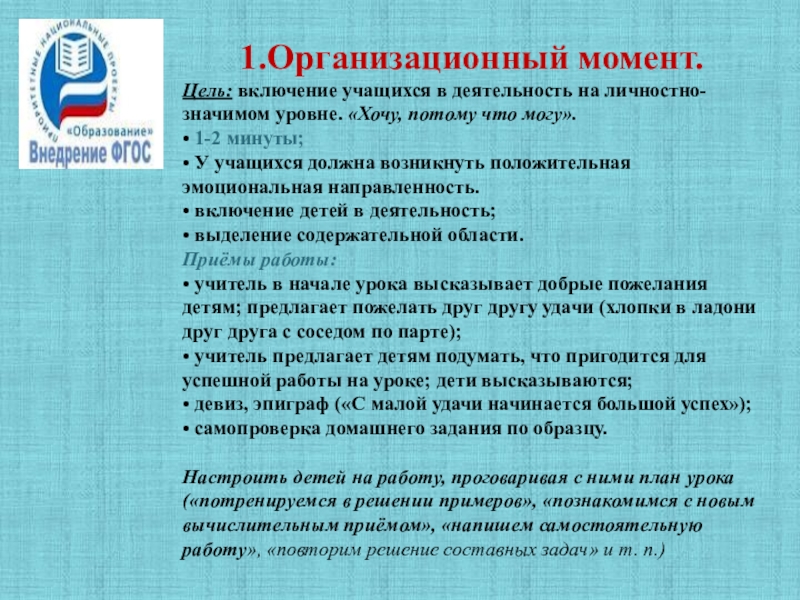 ПРИОРИТЕТНЫЕ НАЦИОНАЛЬНЫЕ ПРОЕКТЫ
«Образование»
Внедрение ФГОС

1.Организационный момент.

Цель: включение учащихся в деятельность на личностно-значимом уровне. «Хочу, потому что могу».
• 1-2 минуты;
• У учащихся должна возникнуть положительная эмоциональная направленность.
• включение детей в деятельность;
• выделение содержательной области.
Приёмы работы:
• учитель в начале урока высказывает добрые пожелания детям; предлагает пожелать друг другу удачи (хлопки в ладони друг друга с соседом по парте);
• учитель предлагает детям подумать, что пригодится для успешной работы на уроке; дети высказываются;
• девиз, эпиграф («С малой удачи начинается большой успех»);
• самопроверка домашнего задания по образцу.

Настроить детей на работу, проговаривая с ними план урока («потренируемся в решении примеров», «познакомимся с новым вычислительным приёмом», «напишем самостоятельную работу», «повторим решение составных задач» и т. п.)